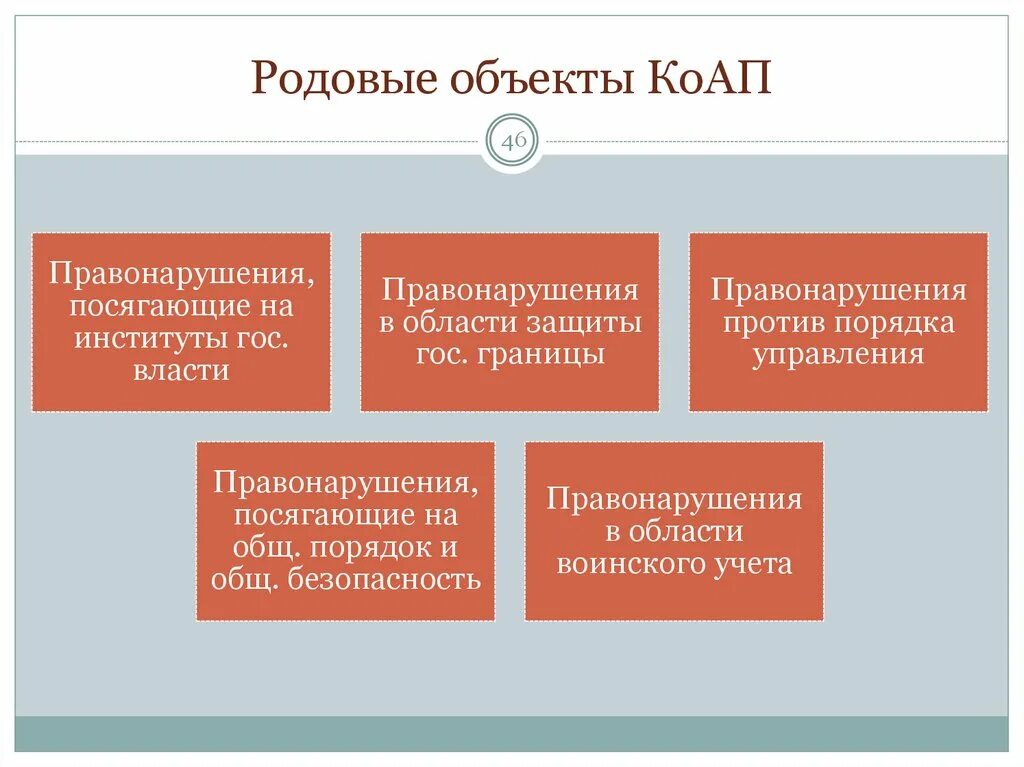 Родовые объекты КоАП

46

Правонарушения, посягающие на институты гос. власти

Правонарушения в области защиты гос. границы

Правонарушения против порядка управления

Правонарушения, посягающие на общ. порядок и общ. безопасность

Правонарушения в области воинского учета